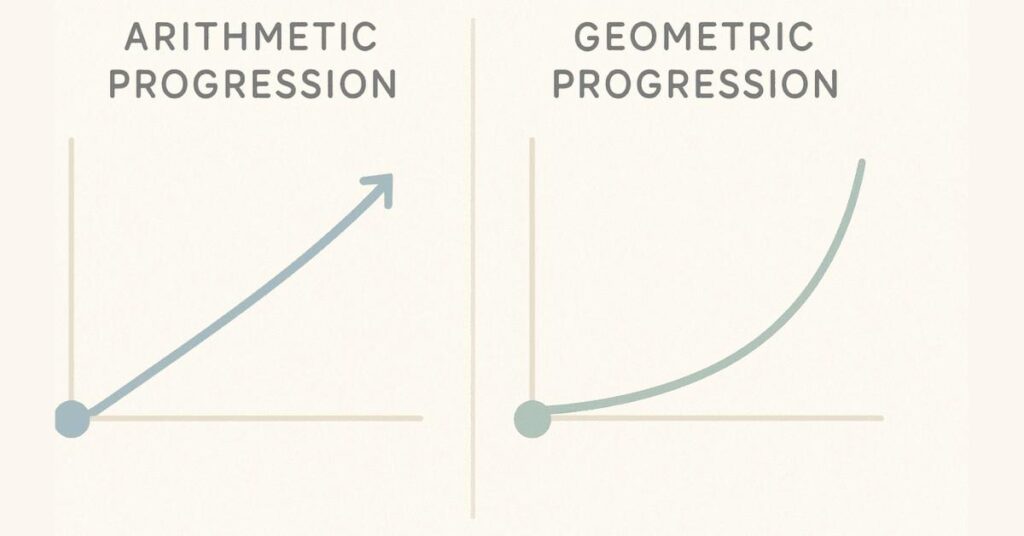 ARITHMETIC PROGRESSION

GEOMETRIC PROGRESSION